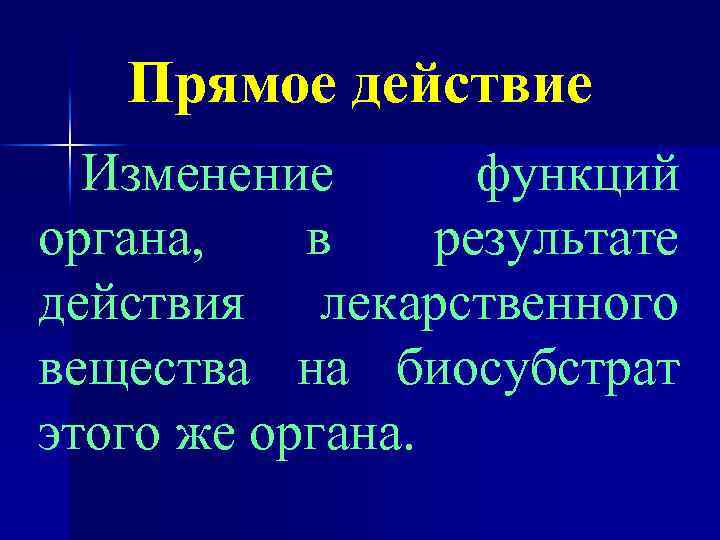 Прямое действие

Изменение функций органа, в результате действия лекарственного вещества на биосубстрат этого же органа.